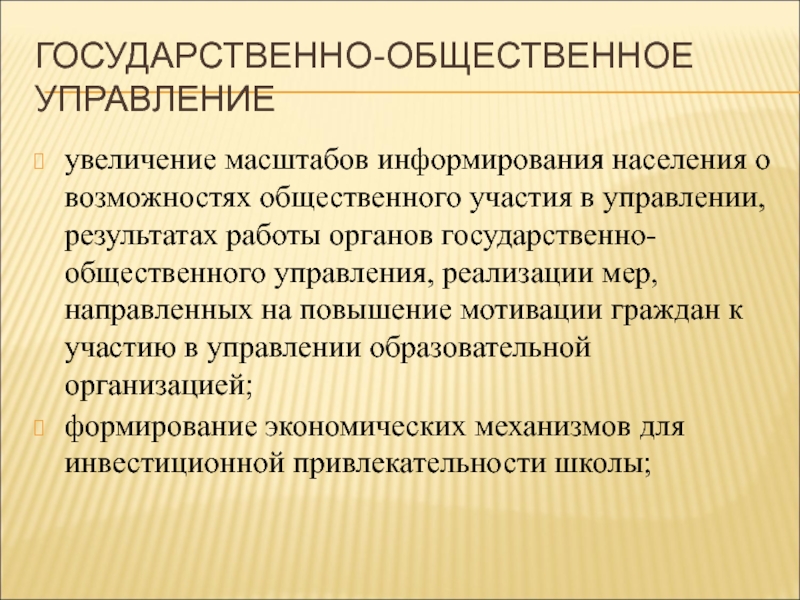 ГОСУДАРСТВЕННО-ОБЩЕСТВЕННОЕ УПРАВЛЕНИЕ

увеличение масштабов информирования населения о возможностях общественного участия в управлении, результатах работы органов государственно-общественного управления, реализации мер, направленных на повышение мотивации граждан к участию в управлении образовательной организацией;

формирование экономических механизмов для инвестиционной привлекательности школы;